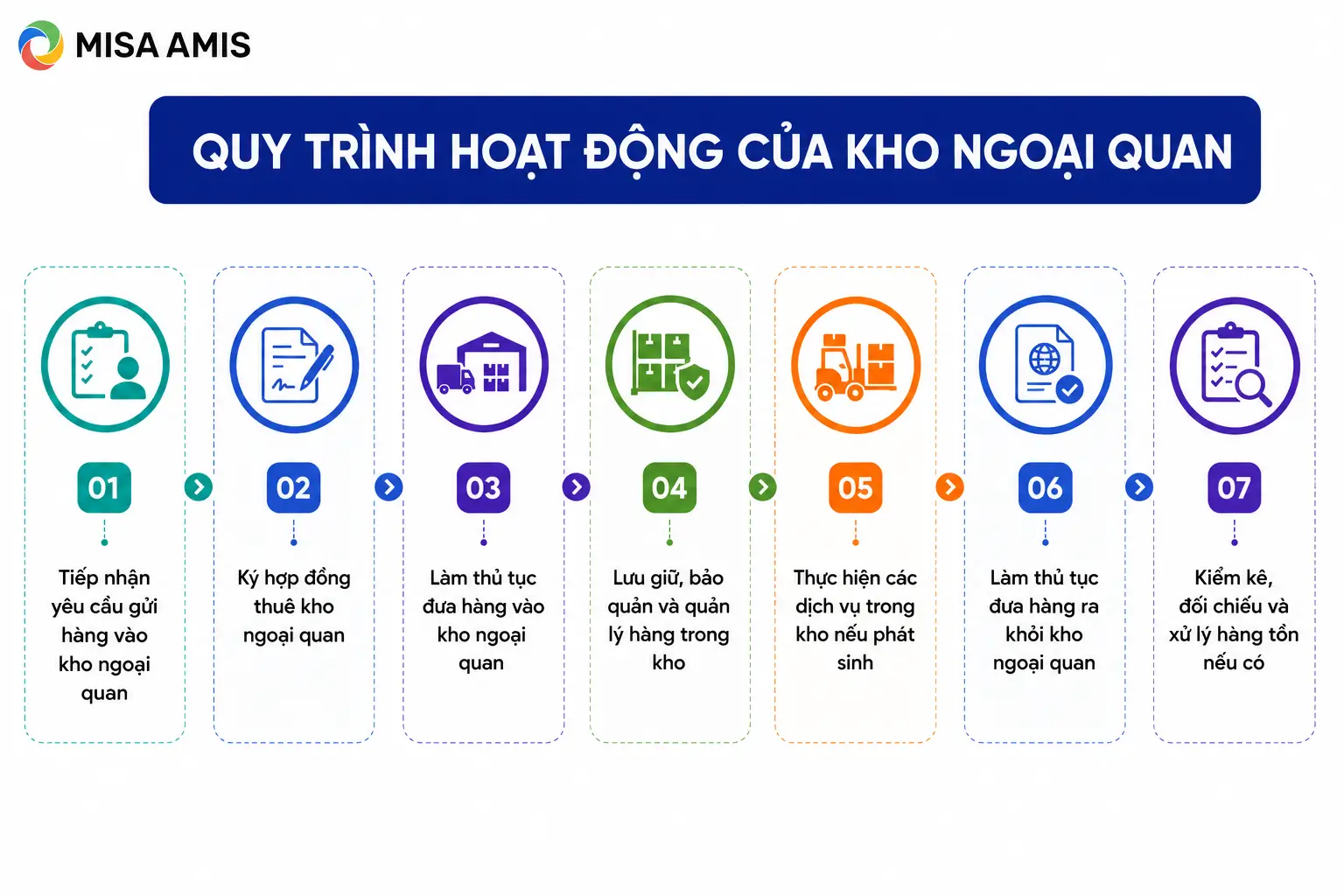 MISA AMIS

QUY TRÌNH HOẠT ĐỘNG CỦA KHO NGOẠI QUAN

01
Tiếp nhận yêu cầu gửi hàng vào kho ngoại quan

02
Ký hợp đồng thuê kho ngoại quan

03
Làm thủ tục đưa hàng vào kho ngoại quan

04
Lưu giữ, bảo quản và quản lý hàng trong kho

05
Thực hiện các dịch vụ trong kho nếu phát sinh

06
Làm thủ tục đưa hàng ra khỏi kho ngoại quan

07
Kiểm kê, đối chiếu và xử lý hàng tồn nếu có